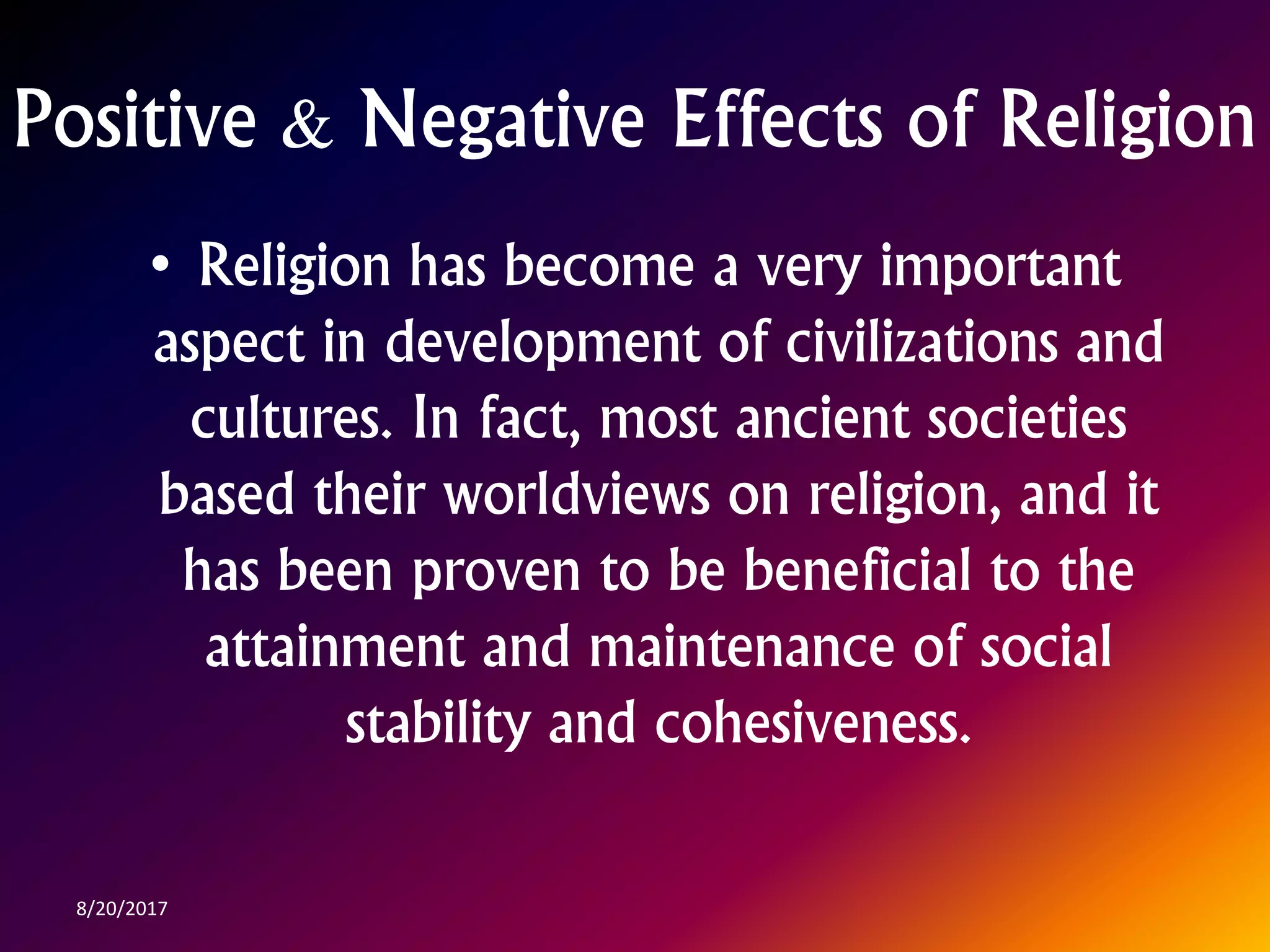 Positive & Negative Effects of Religion

• Religion has become a very important aspect in development of civilizations and cultures. In fact, most ancient societies based their worldviews on religion, and it has been proven to be beneficial to the attainment and maintenance of social stability and cohesiveness.

8/20/2017